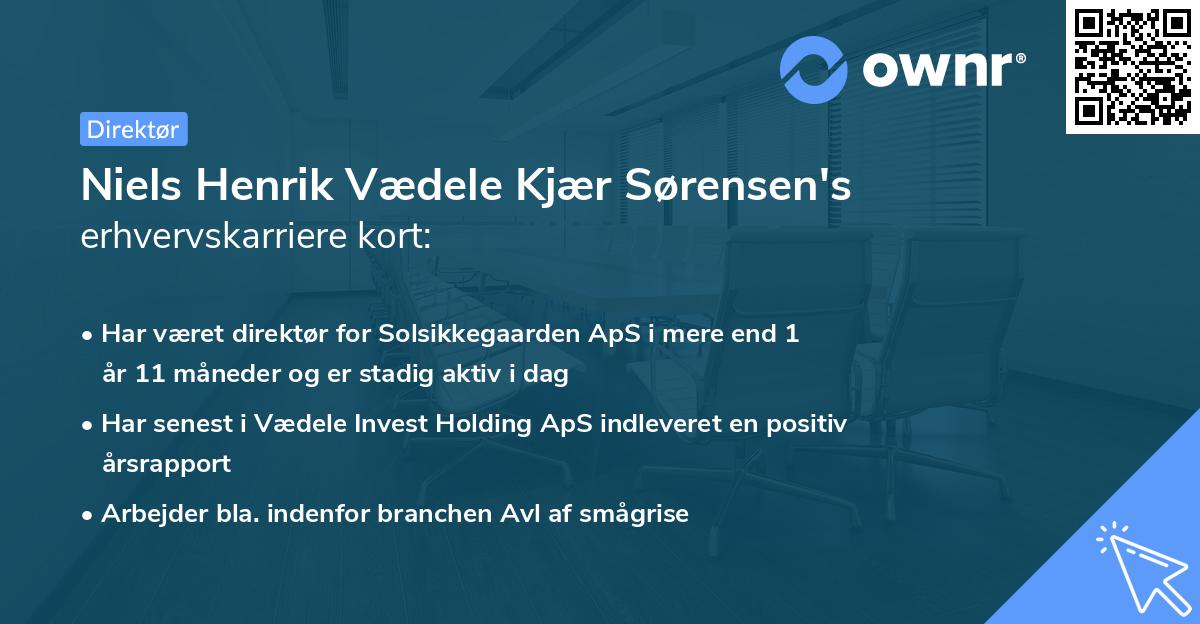 ownr®

Direktør

Niels Henrik Vædele Kjær Sørensen's erhvervskarriere kort:

• Har været direktør for Solsikkegaarden ApS i mere end 1 år 11 måneder og er stadig aktiv i dag

• Har senest i Vædele Invest Holding ApS indleveret en positiv årsrapport

• Arbejder bla. indenfor branchen Avl af smågrise